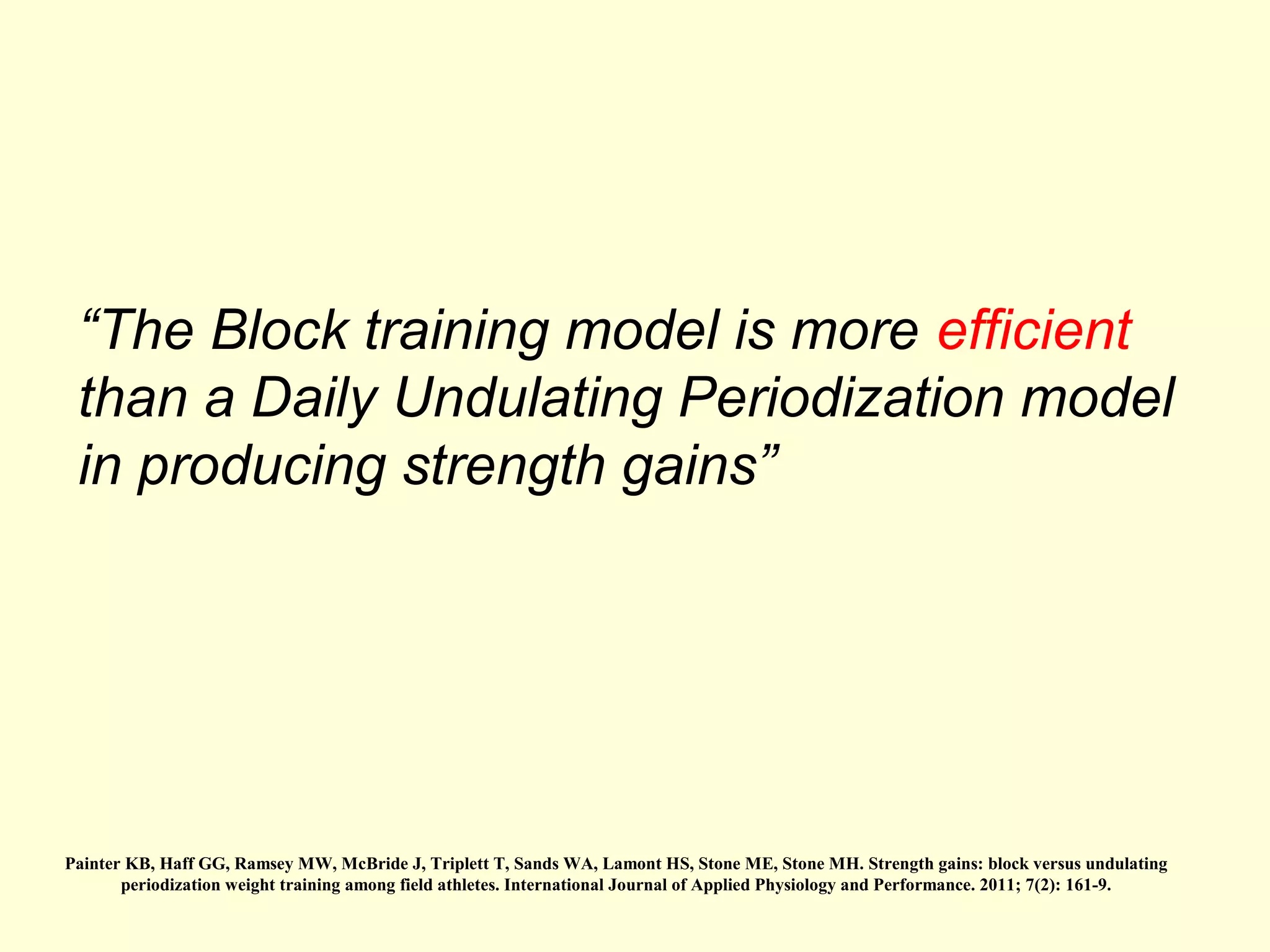 “The Block training model is more efficient than a Daily Undulating Periodization model in producing strength gains”

Painter KB, Haff GG, Ramsey MW, McBride J, Triplett T, Sands WA, Lamont HS, Stone ME, Stone MH. Strength gains: block versus undulating periodization weight training among field athletes. International Journal of Applied Physiology and Performance. 2011; 7(2): 161-9.